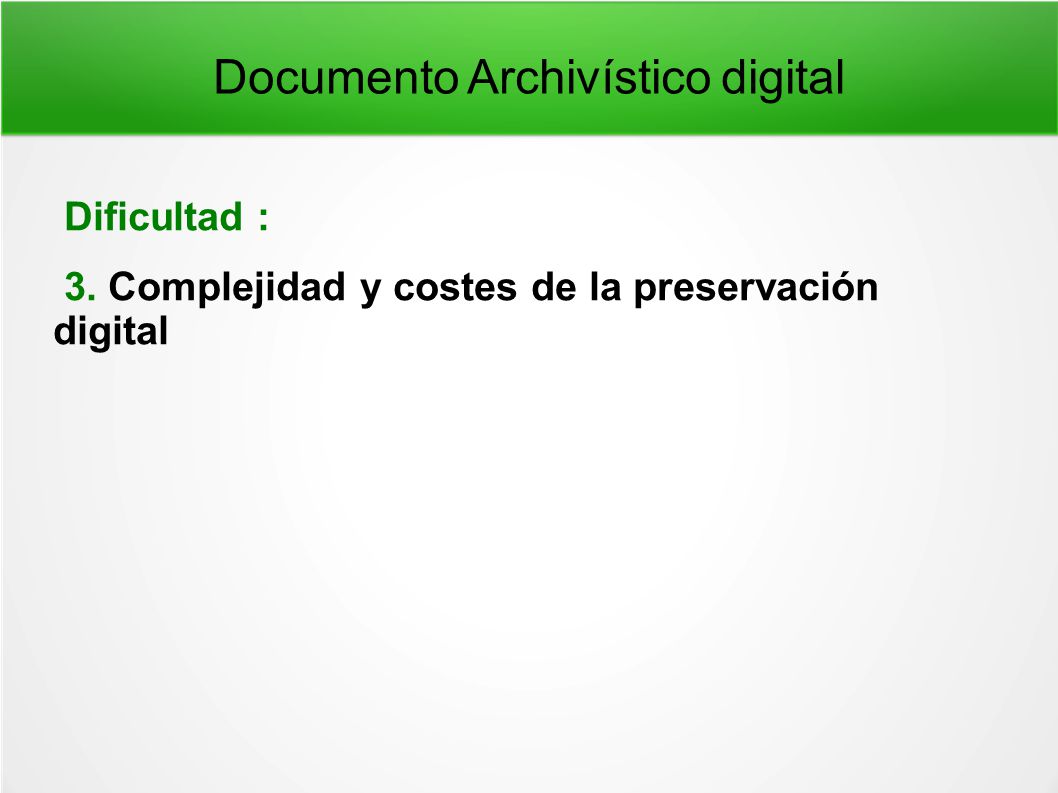 Documento Archivístico digital

Dificultad :

3. Complejidad y costes de la preservación digital